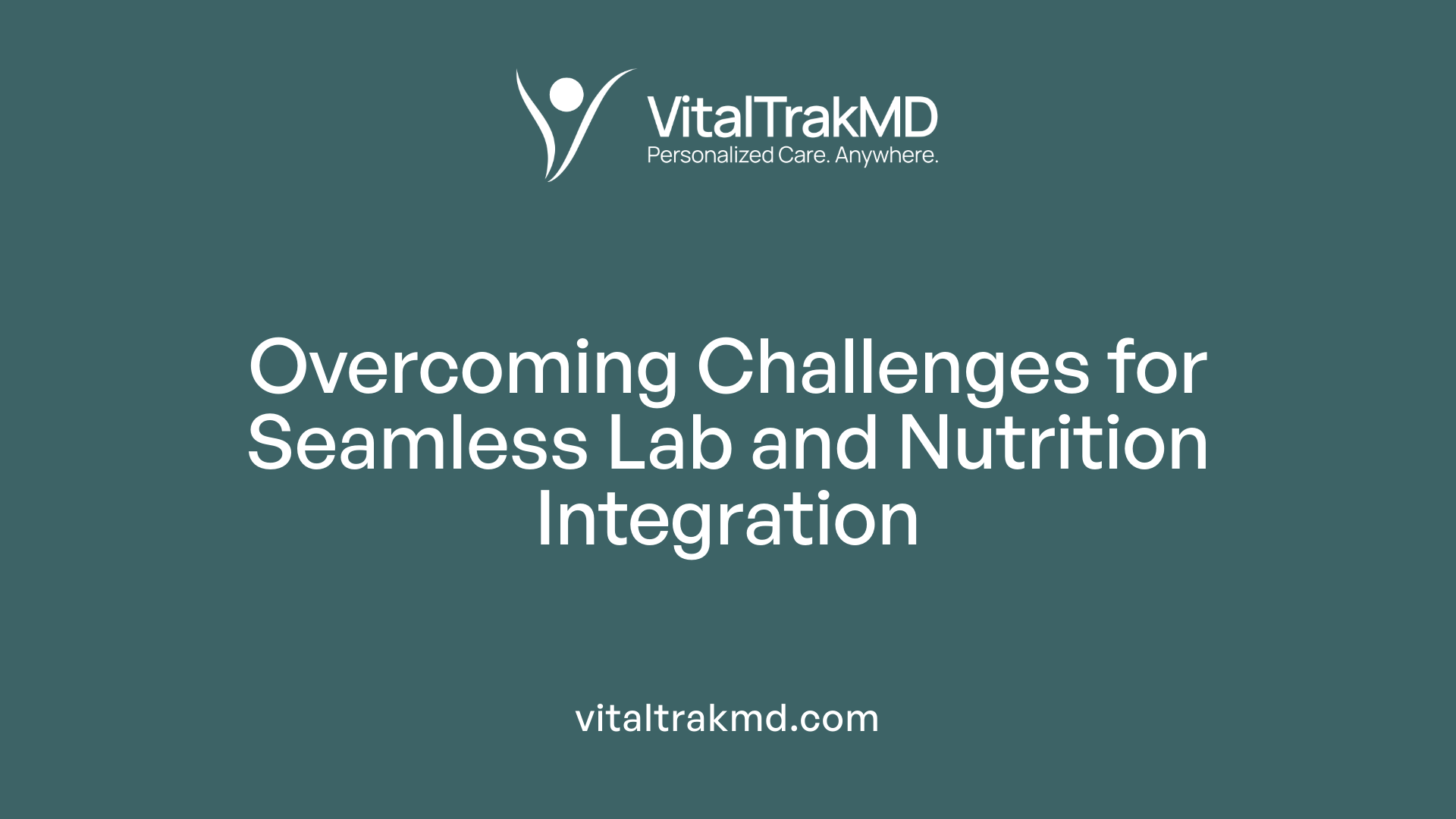 VitalTrakMD
Personalized Care. Anywhere.

Overcoming Challenges for Seamless Lab and Nutrition Integration

vitaltrakmd.com